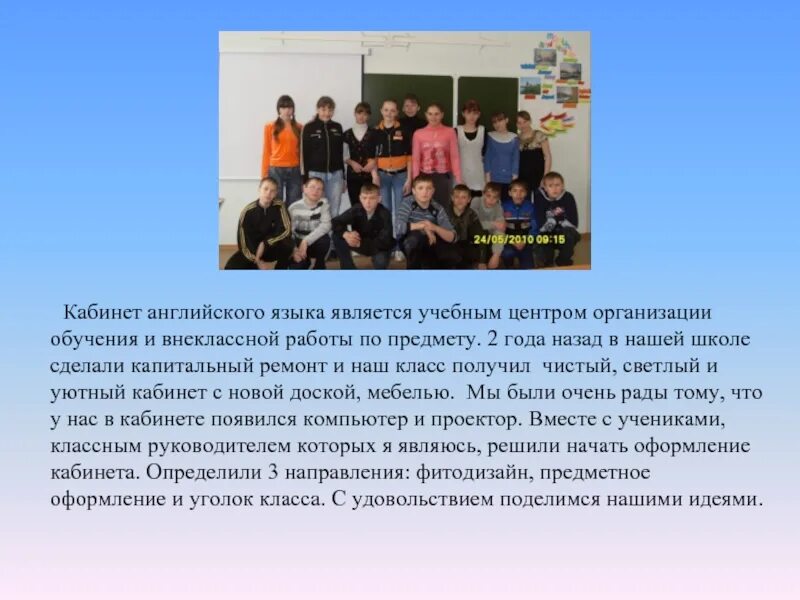 24/05/2010 09:15

Кабинет английского языка является учебным центром организации обучения и внеклассной работы по предмету. 2 года назад в нашей школе сделали капитальный ремонт и наш класс получил чистый, светлый и уютный кабинет с новой доской, мебелью. Мы были очень рады тому, что у нас в кабинете появился компьютер и проектор. Вместе с учениками, классным руководителем которых я являюсь, решили начать оформление кабинета. Определили 3 направления: фитодизайн, предметное оформление и уголок класса. С удовольствием поделимся нашими идеями.